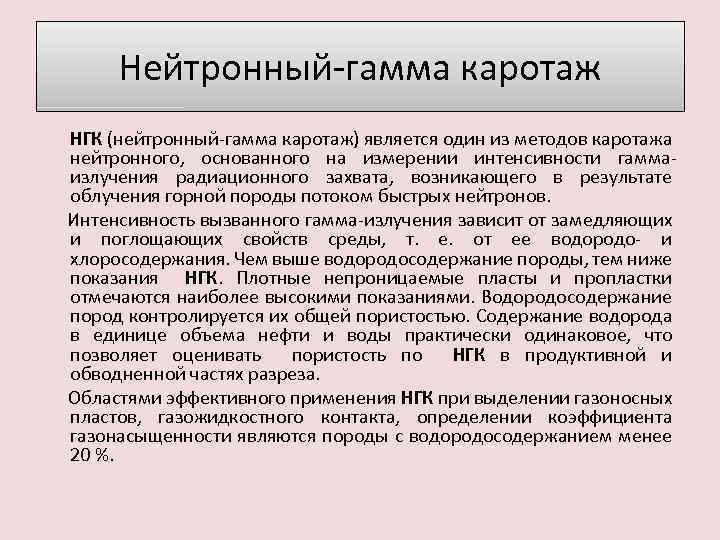 Нейтронный-гамма каротаж

НГК (нейтронный-гамма каротаж) является один из методов каротажа нейтронного, основанного на измерении интенсивности гамма-излучения радиационного захвата, возникающего в результате облучения горной породы потоком быстрых нейтронов.

Интенсивность вызванного гамма-излучения зависит от замедляющих и поглощающих свойств среды, т. е. от ее водородо- и хлоросодержания. Чем выше водородосодержание породы, тем ниже показания НГК. Плотные непроницаемые пласты и пропластки отмечаются наиболее высокими показаниями. Водородосодержание пород контролируется их общей пористостью. Содержание водорода в единице объема нефти и воды практически одинаковое, что позволяет оценивать пористость по НГК в продуктивной и обводненной частях разреза.

Областями эффективного применения НГК при выделении газоносных пластов, газожидкостного контакта, определении коэффициента газонасыщенности являются породы с водородосодержанием менее 20 %.